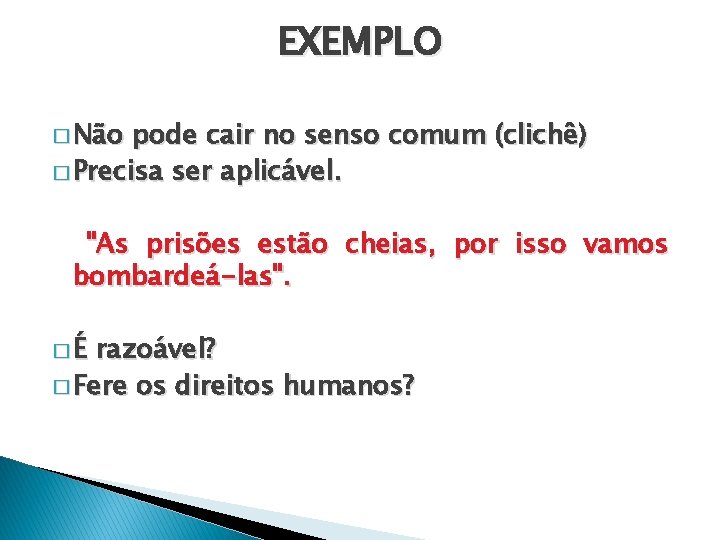 EXEMPLO

□ Não pode cair no senso comum (clichê)
□ Precisa ser aplicável.

"As prisões estão cheias, por isso vamos bombardeá-las".

□ É razoável?
□ Fere os direitos humanos?